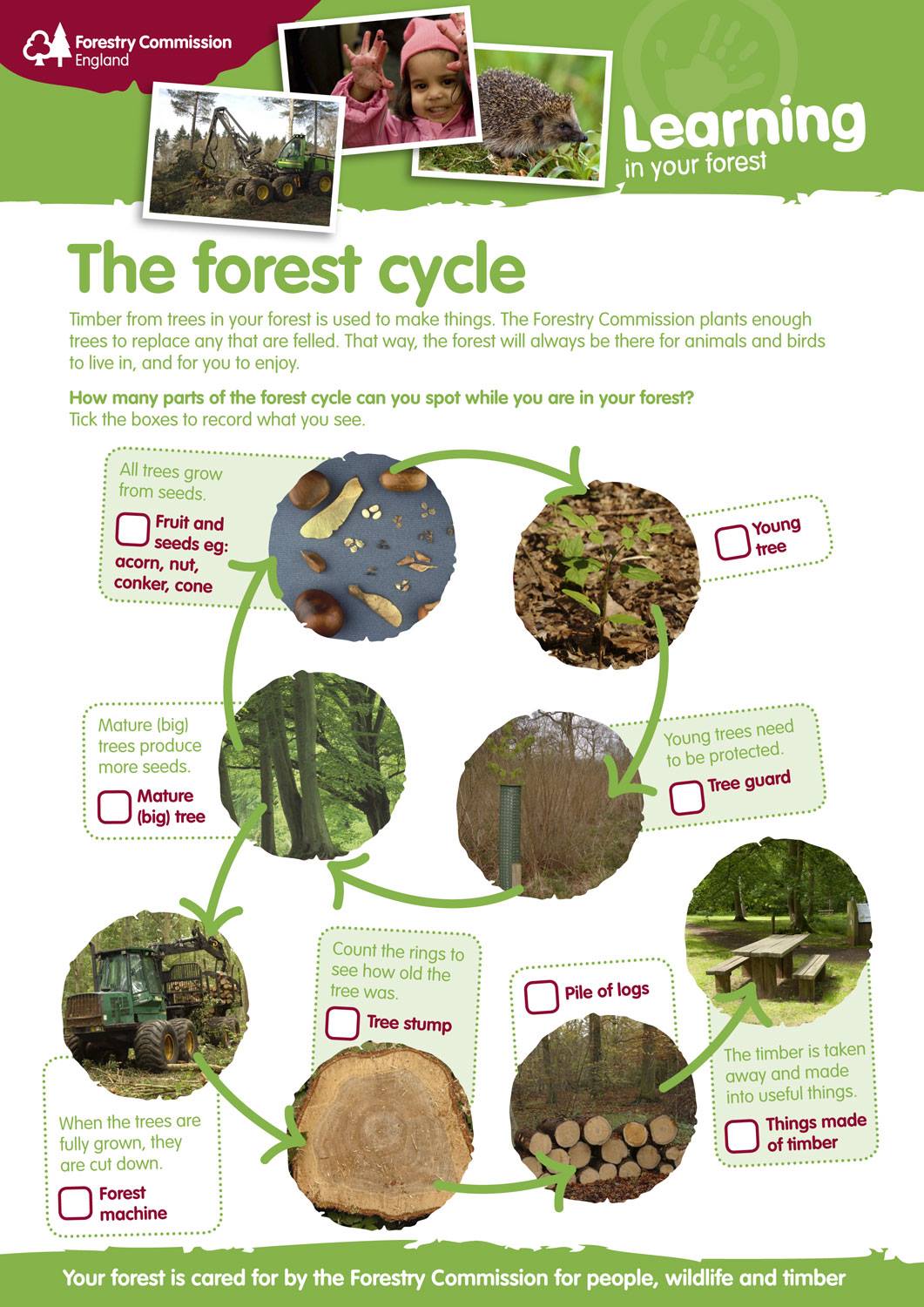 Forestry Commission England

Learning in your forest

The forest cycle

Timber from trees in your forest is used to make things. The Forestry Commission plants enough trees to replace any that are felled. That way, the forest will always be there for animals and birds to live in, and for you to enjoy.

How many parts of the forest cycle can you spot while you are in your forest? Tick the boxes to record what you see.

All trees grow from seeds.
Fruit and seeds eg: acorn, nut, conker, cone

Young tree

Young trees need to be protected.
Tree guard

Mature (big) trees produce more seeds.
Mature (big) tree

When the trees are fully grown, they are cut down.
Forest machine

Count the rings to see how old the tree was.
Tree stump

Pile of logs

The timber is taken away and made into useful things.
Things made of timber

Your forest is cared for by the Forestry Commission for people, wildlife and timber